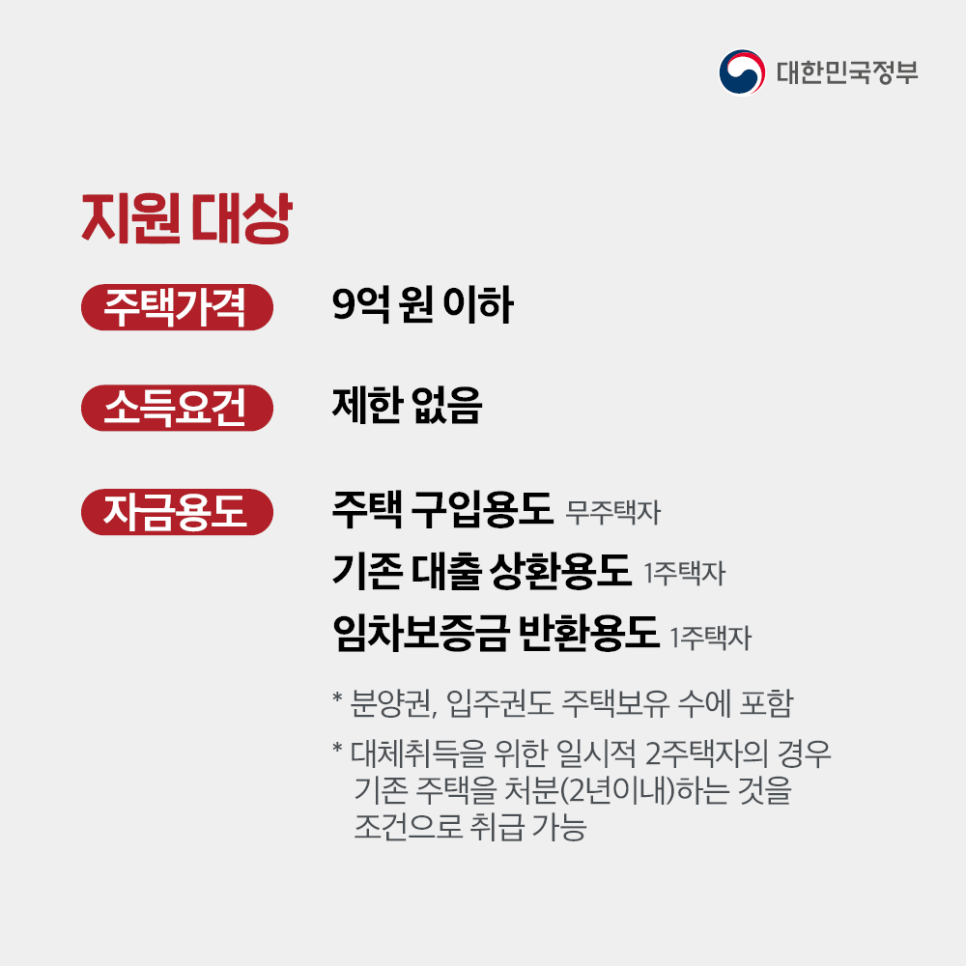 대한민국정부

지원 대상

주택가격 9억 원 이하

소득요건 제한 없음

자금용도 주택 구입용도 무주택자
기존 대출 상환용도 1주택자
임차보증금 반환용도 1주택자

* 분양권, 입주권도 주택보유 수에 포함

* 대체취득을 위한 일시적 2주택자의 경우 기존 주택을 처분(2년이내)하는 것을 조건으로 취급 가능